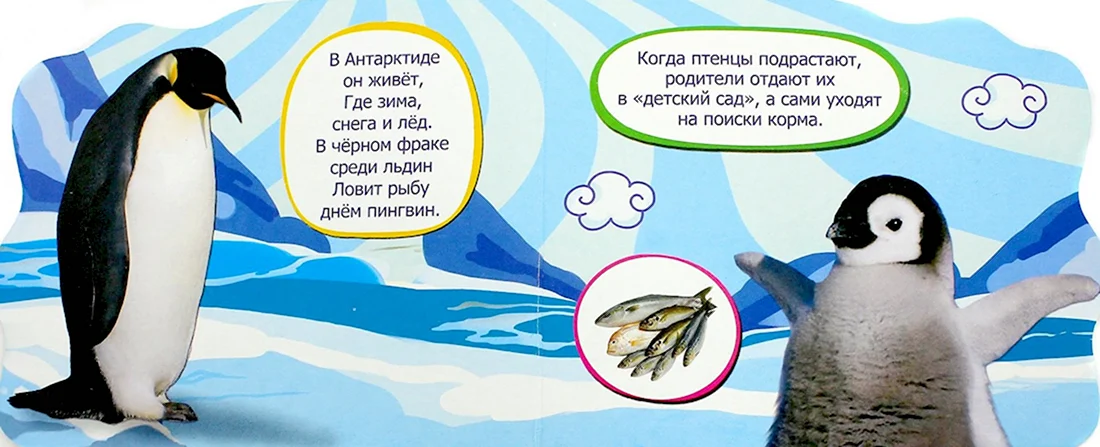 В Антарктиде
он живёт,
Где зима,
снега и лёд.
В чёрном фраке
среди льдин
Ловит рыбу
днём пингвин.

Когда птенцы подрастают, родители отдают их в «детский сад», а сами уходят на поиски корма.